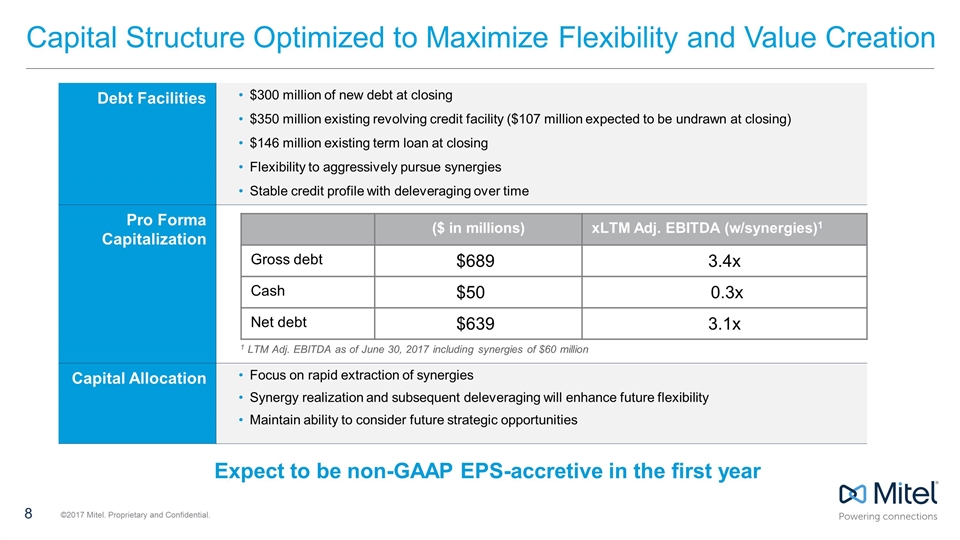 Capital Structure Optimized to Maximize Flexibility and Value Creation

Debt Facilities

• \$300 million of new debt at closing
• \$350 million existing revolving credit facility (\$107 million expected to be undrawn at closing)
• \$146 million existing term loan at closing
• Flexibility to aggressively pursue synergies
• Stable credit profile with deleveraging over time

Pro Forma Capitalization

| | (\$ in millions) | xLTM Adj. EBITDA (w/synergies)$^1$ |
|---|---|---|
| Gross debt | \$689 | 3.4x |
| Cash | \$50 | 0.3x |
| Net debt | \$639 | 3.1x |

$^1$ LTM Adj. EBITDA as of June 30, 2017 including synergies of \$60 million

Capital Allocation

• Focus on rapid extraction of synergies
• Synergy realization and subsequent deleveraging will enhance future flexibility
• Maintain ability to consider future strategic opportunities

Expect to be non-GAAP EPS-accretive in the first year

8 ©2017 Mitel. Proprietary and Confidential.

Mitel
Powering connections